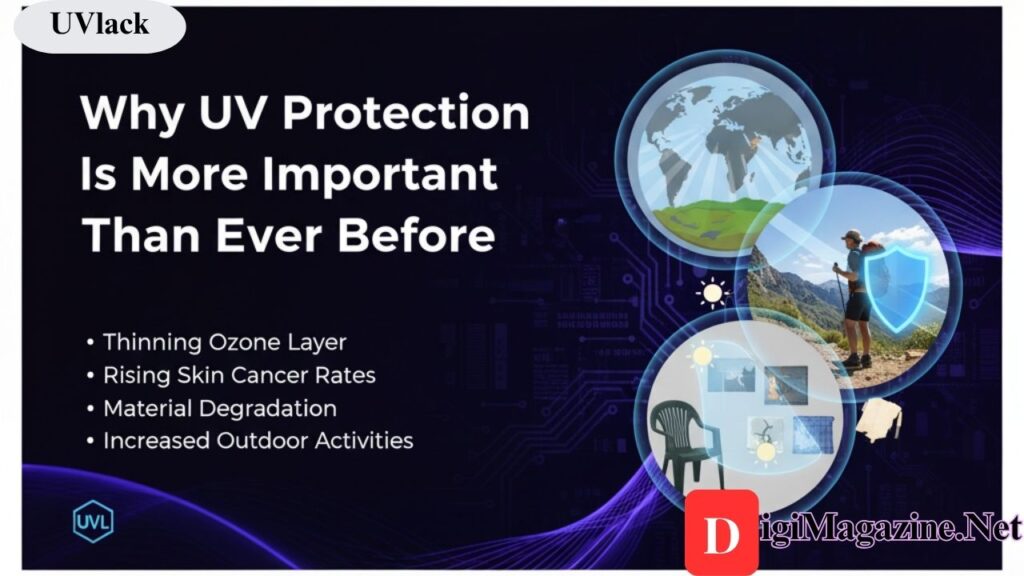 UVlack

Why UV Protection Is More Important Than Ever Before

• Thinning Ozone Layer
• Rising Skin Cancer Rates
• Material Degradation
• Increased Outdoor Activities

UVL

DigiMagazine.Net